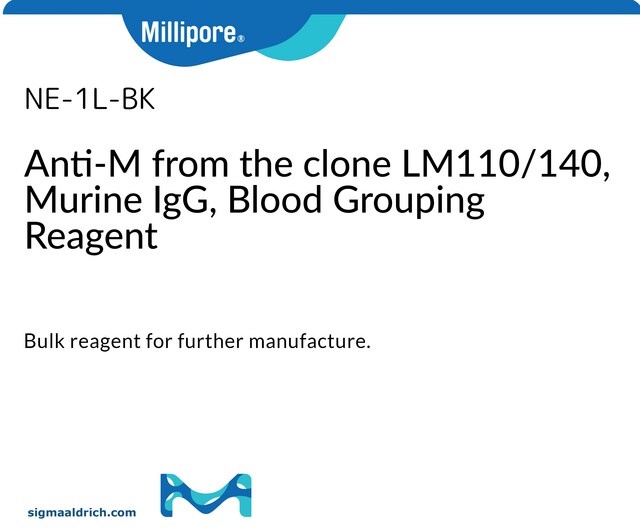 Millipore®

NE-1L-BK

Anti-M from the clone LM110/140, Murine IgG, Blood Grouping Reagent

Bulk reagent for further manufacture.

sigmaaldrich.com